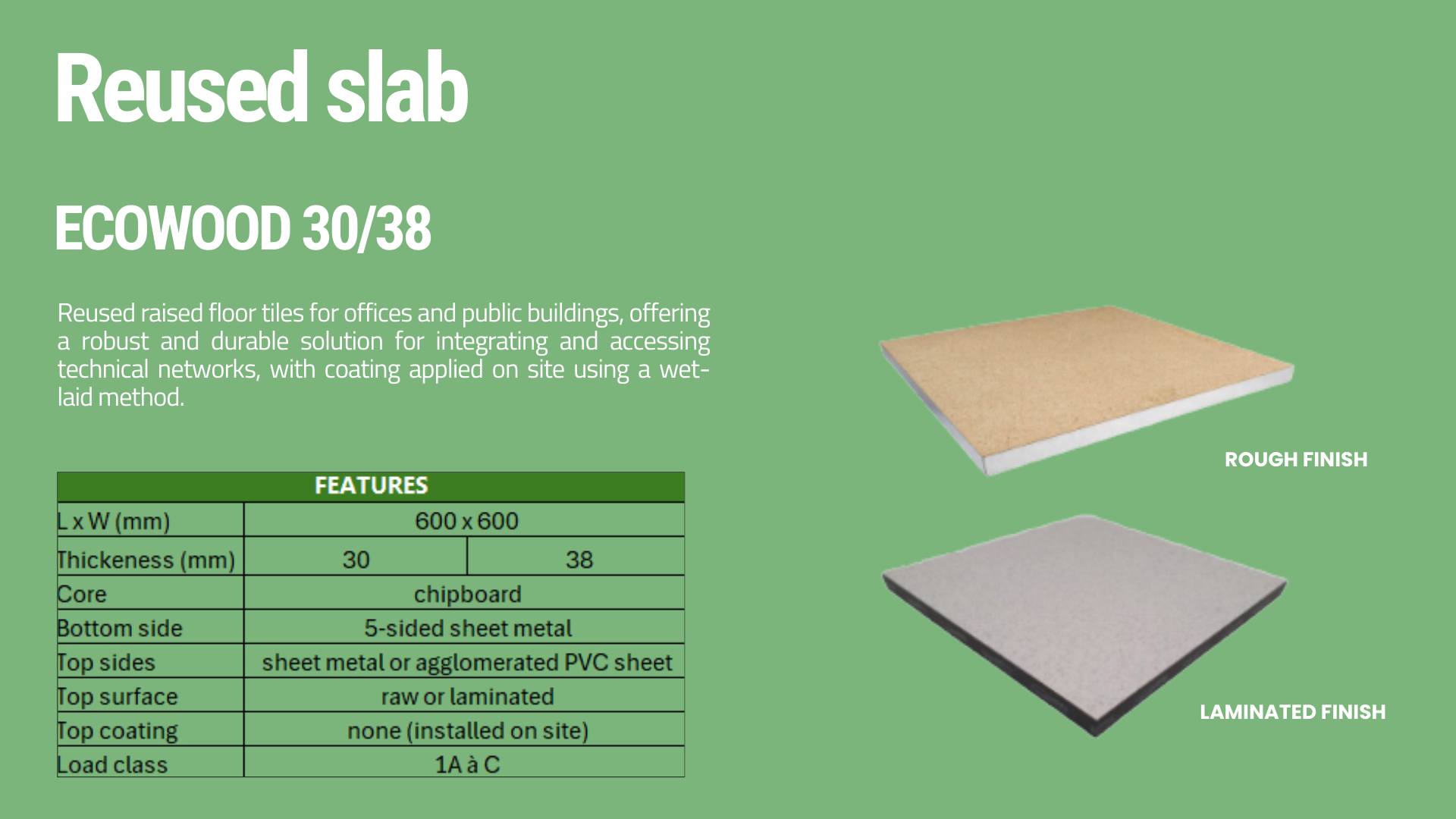 Reused slab

ECOWOOD 30/38

Reused raised floor tiles for offices and public buildings, offering a robust and durable solution for integrating and accessing technical networks, with coating applied on site using a wet-laid method.

| FEATURES | | |
|---|---|---|
| L x W (mm) | 600 x 600 | |
| Thickeness (mm) | 30 | 38 |
| Core | chipboard | |
| Bottom side | 5-sided sheet metal | |
| Top sides | sheet metal or agglomerated PVC sheet | |
| Top surface | raw or laminated | |
| Top coating | none (installed on site) | |
| Load class | 1A à C | |

ROUGH FINISH

LAMINATED FINISH